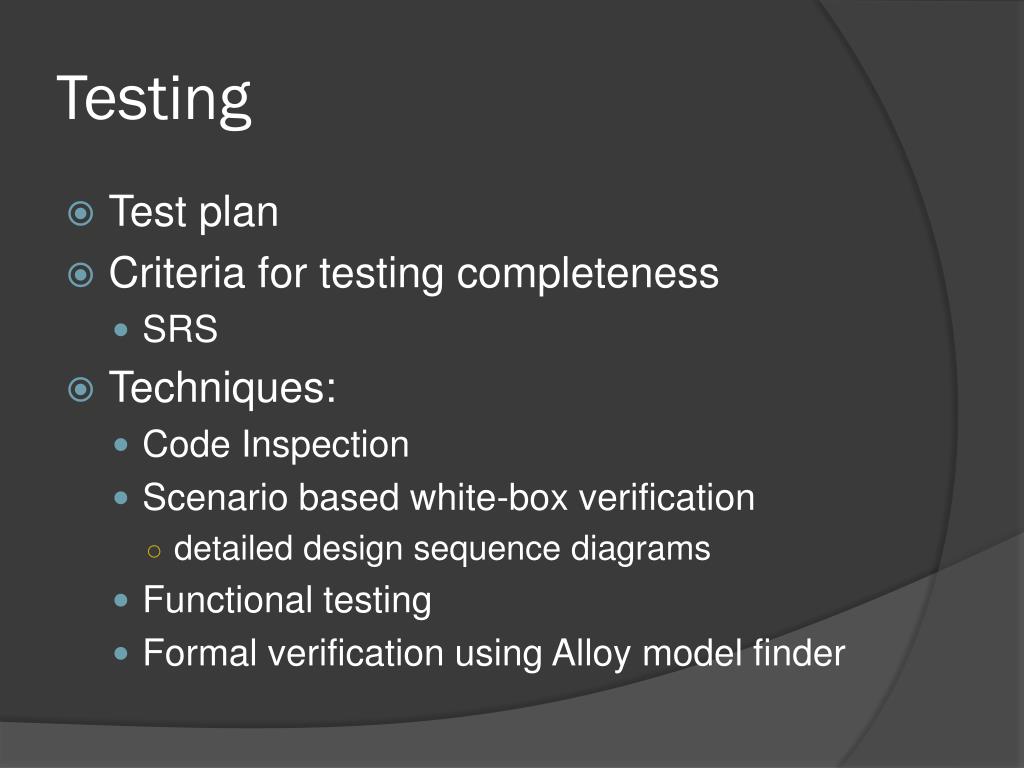 Testing

Test plan
Criteria for testing completeness
SRS
Techniques:
Code Inspection
Scenario based white-box verification
detailed design sequence diagrams
Functional testing
Formal verification using Alloy model finder